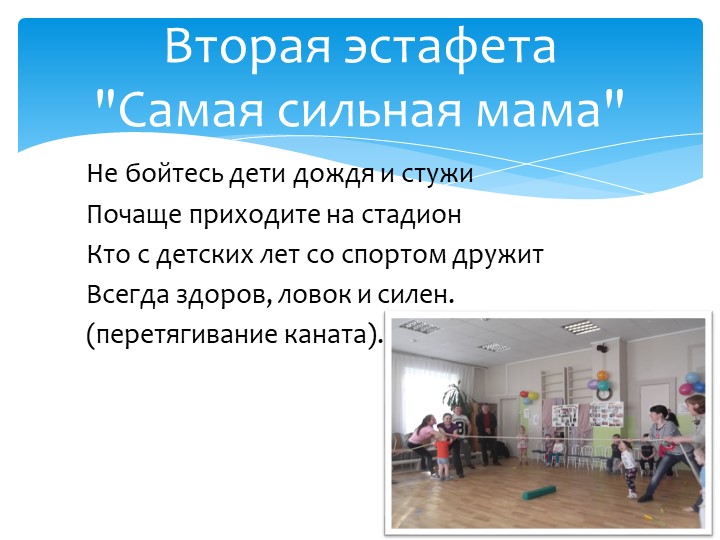 Вторая эстафета "Самая сильная мама"

Не бойтесь дети дождя и стужи
Почаще приходите на стадион
Кто с детских лет со спортом дружит
Всегда здоров, ловок и силен.
(перетягивание каната).